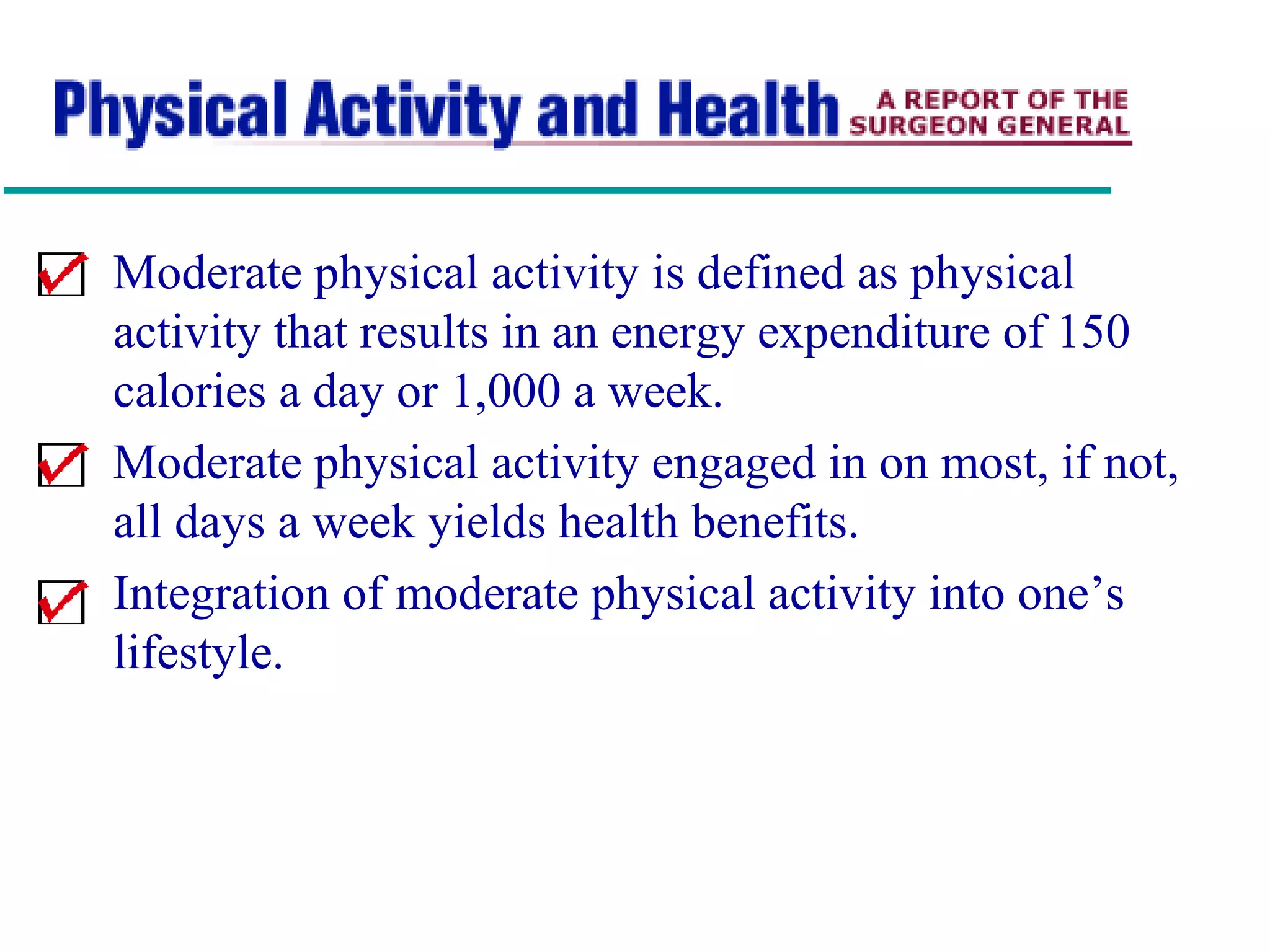 Physical Activity and Health A REPORT OF THE SURGEON GENERAL

Moderate physical activity is defined as physical activity that results in an energy expenditure of 150 calories a day or 1,000 a week.

Moderate physical activity engaged in on most, if not, all days a week yields health benefits.

Integration of moderate physical activity into one’s lifestyle.